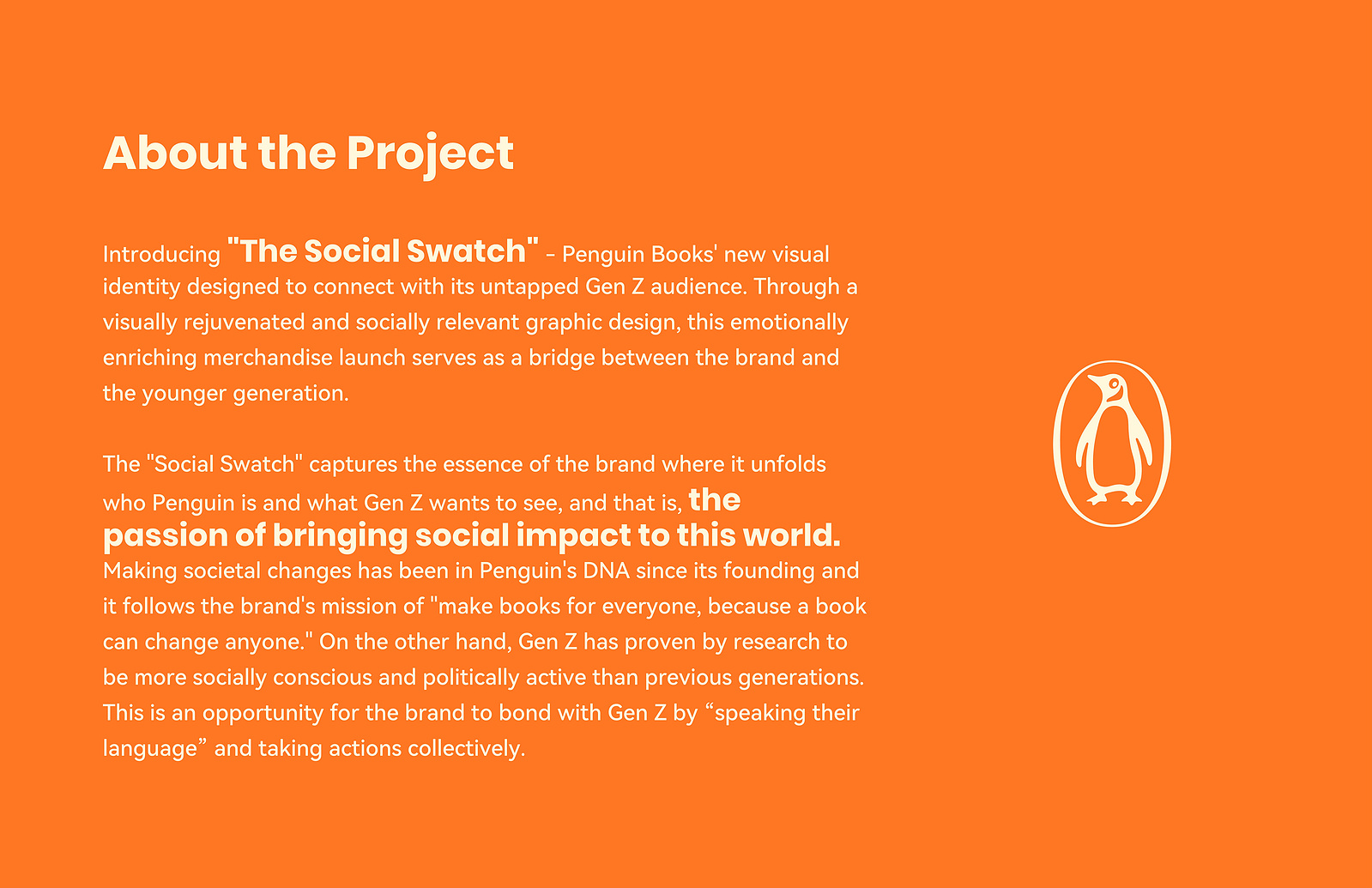 About the Project

Introducing "The Social Swatch" - Penguin Books' new visual identity designed to connect with its untapped Gen Z audience. Through a visually rejuvenated and socially relevant graphic design, this emotionally enriching merchandise launch serves as a bridge between the brand and the younger generation.

The "Social Swatch" captures the essence of the brand where it unfolds who Penguin is and what Gen Z wants to see, and that is, the passion of bringing social impact to this world. Making societal changes has been in Penguin's DNA since its founding and it follows the brand's mission of "make books for everyone, because a book can change anyone." On the other hand, Gen Z has proven by research to be more socially conscious and politically active than previous generations. This is an opportunity for the brand to bond with Gen Z by “speaking their language” and taking actions collectively.